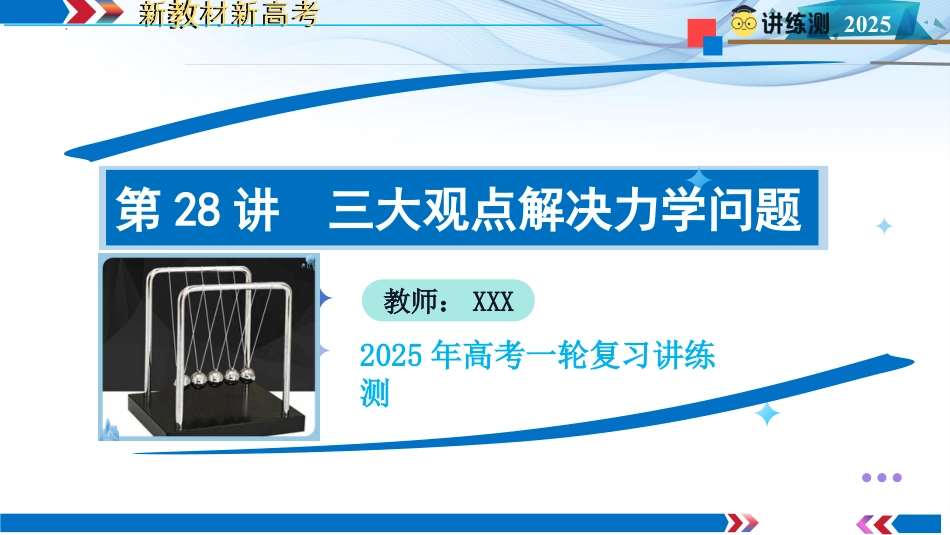 新教材新高考

讲练测 2025

第 28 讲 三大观点解决力学问题

教师： XXX

2025 年高考一轮复习讲练测